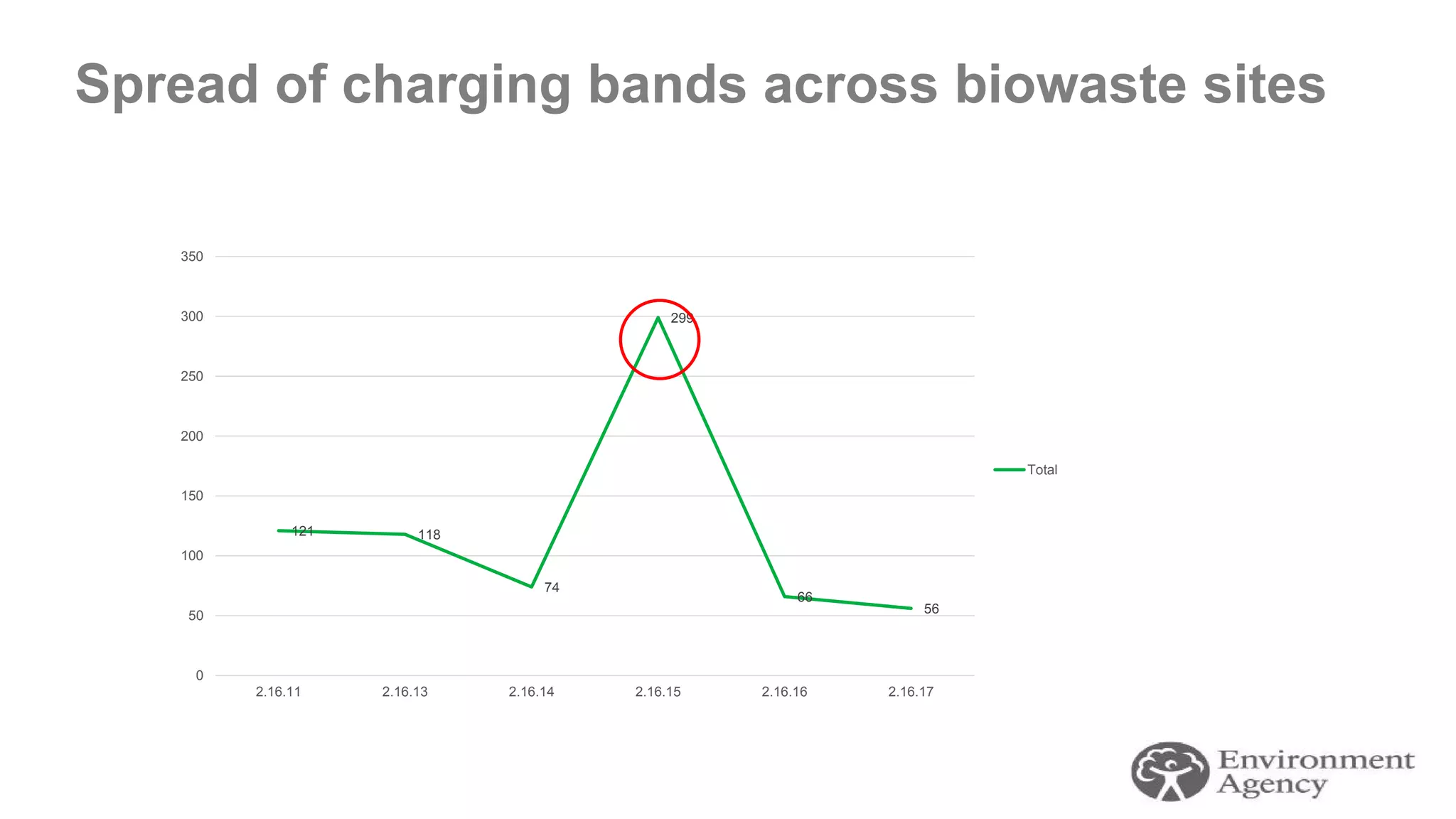 Spread of charging bands across biowaste sites

350
300
250
200
150
100
50
0

121
118
74
299
66
56

2.16.11
2.16.13
2.16.14
2.16.15
2.16.16
2.16.17

Total

Environment Agency